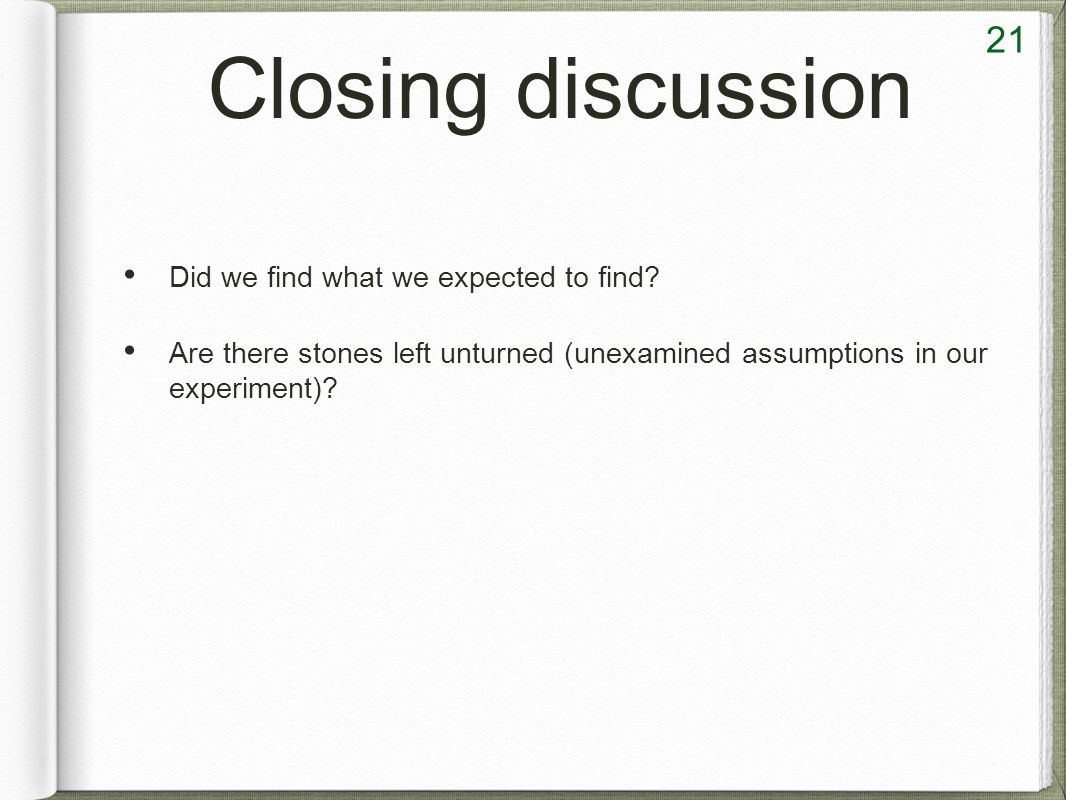 21

Closing discussion

• Did we find what we expected to find?

• Are there stones left unturned (unexamined assumptions in our experiment)?